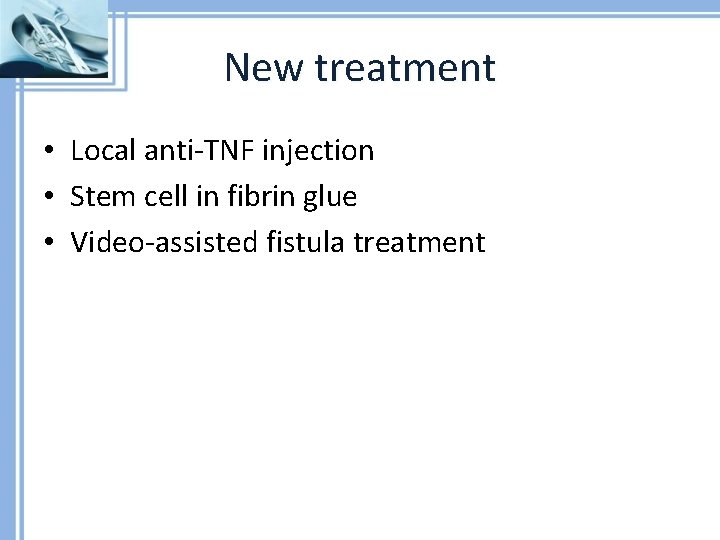 New treatment

• Local anti-TNF injection
• Stem cell in fibrin glue
• Video-assisted fistula treatment